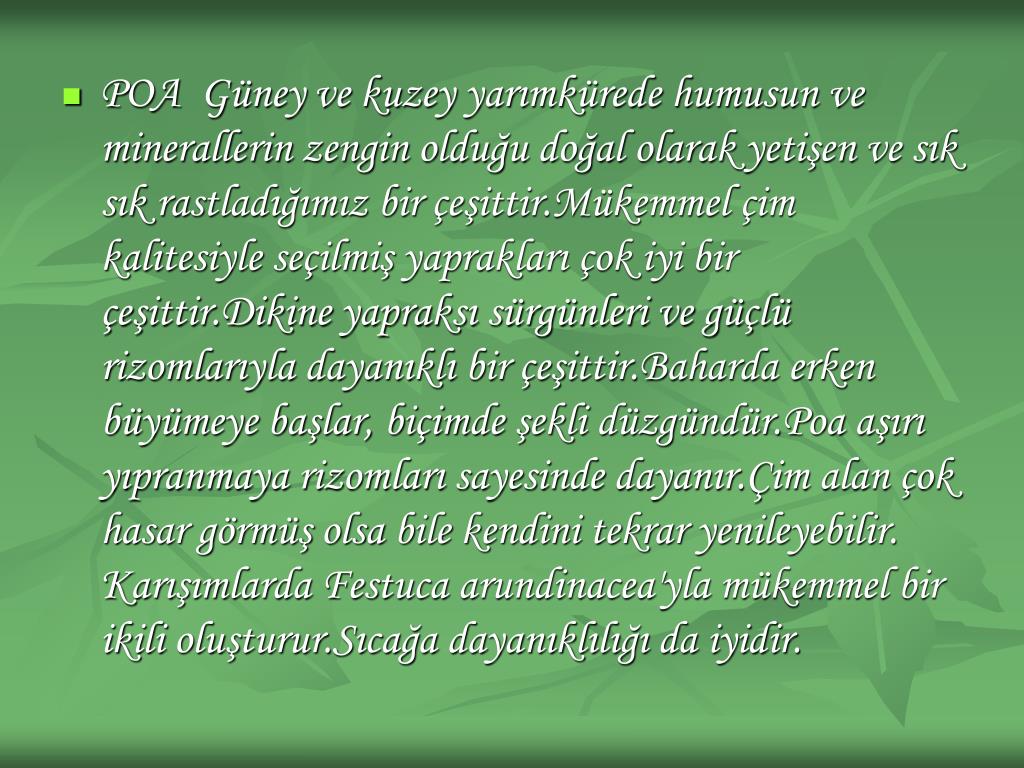 POA Güney ve kuzey yarımkürede humusun ve minerallerin zengin olduğu doğal olarak yetişen ve sık sık rastladığımız bir çeşittir.Mükemmel çim kalitesiyle seçilmiş yaprakları çok iyi bir çeşittir.Dikine yapraksı sürgünleri ve güçlü rizomlarıyla dayanıklı bir çeşittir.Baharda erken büyümeye başlar, biçimde şekli düzgündür.Poa aşırı yıpranmaya rizomları sayesinde dayanır.Çim alan çok hasar görmüş olsa bile kendini tekrar yenileyebilir. Karışımlarda Festuca arundinacea'yla mükemmel bir ikili oluşturur.Sıcağa dayanıklılığı da iyidir.